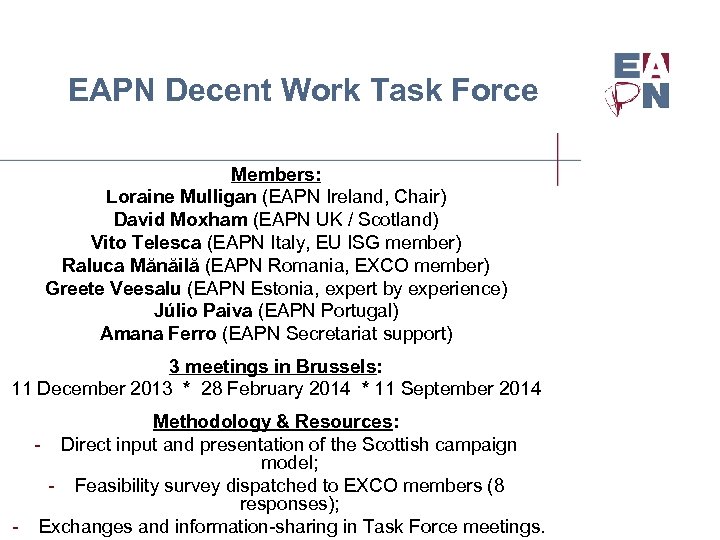 EAPN Decent Work Task Force

EAPN

Members:
Loraine Mulligan (EAPN Ireland, Chair)
David Moxham (EAPN UK / Scotland)
Vito Telesca (EAPN Italy, EU ISG member)
Raluca Mănăilă (EAPN Romania, EXCO member)
Greete Veesalu (EAPN Estonia, expert by experience)
Júlio Paiva (EAPN Portugal)
Amana Ferro (EAPN Secretariat support)

3 meetings in Brussels:
11 December 2013 * 28 February 2014 * 11 September 2014

Methodology & Resources:
- Direct input and presentation of the Scottish campaign model;
- Feasibility survey dispatched to EXCO members (8 responses);
- Exchanges and information-sharing in Task Force meetings.